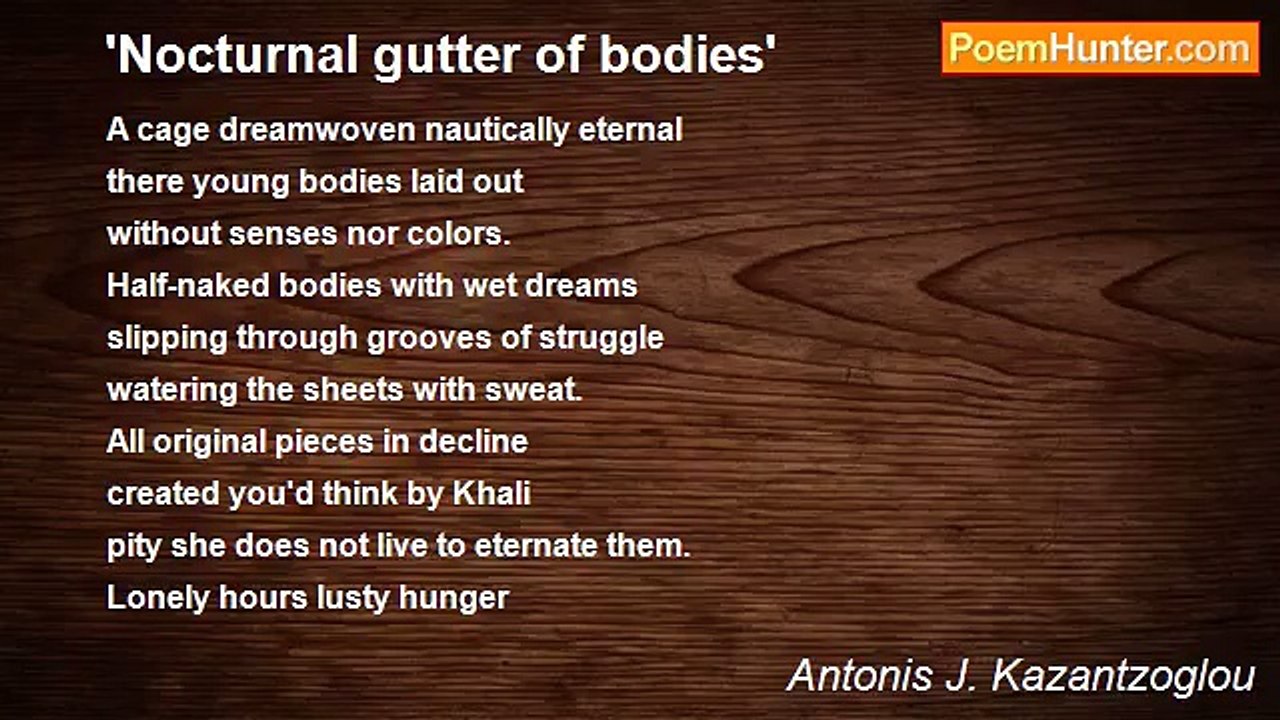 'Nocturnal gutter of bodies'

PoemHunter.com

A cage dreamwoven nautically eternal
there young bodies laid out
without senses nor colors.
Half-naked bodies with wet dreams
slipping through grooves of struggle
watering the sheets with sweat.
All original pieces in decline
created you'd think by Khali
pity she does not live to eternate them.
Lonely hours lusty hunger

Antonis J. Kazantzoglou